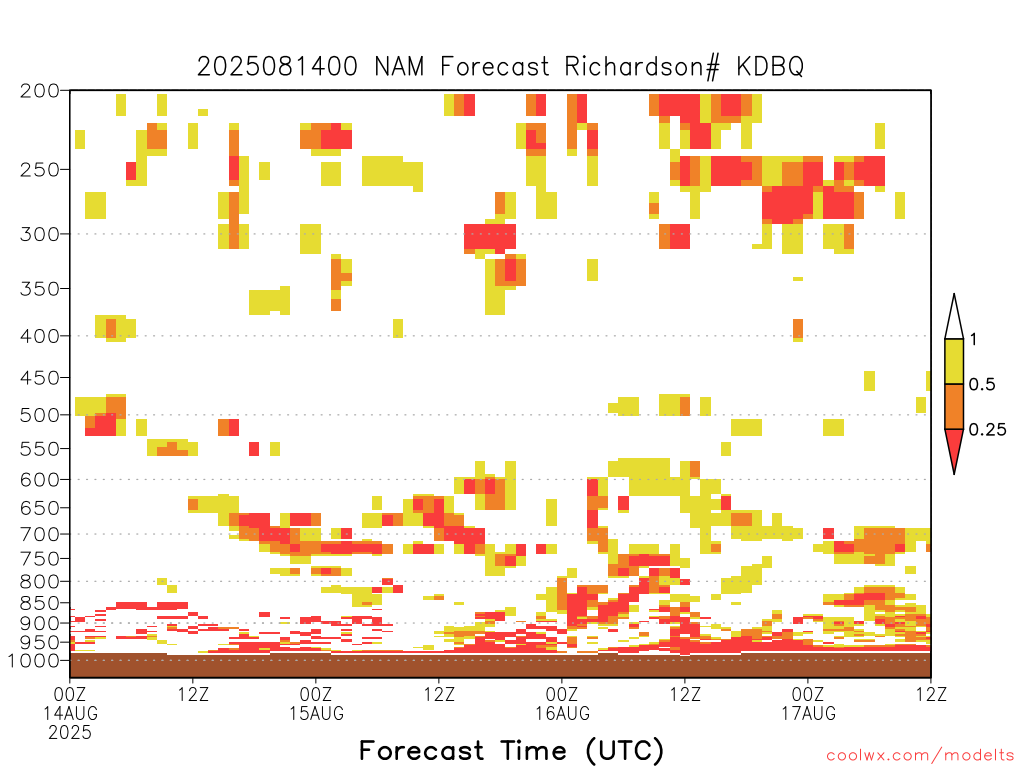 2025081400 NAM Forecast Richardson# KDBQ

200
250
300
350
400
450
500
550
600
650
700
750
800
850
900
950
1000

1
0.5
0.25

00Z
14AUG
2025
12Z
00Z
15AUG
12Z
00Z
16AUG
12Z
00Z
17AUG
12Z

Forecast Time (UTC)

coolwx.com/modelts